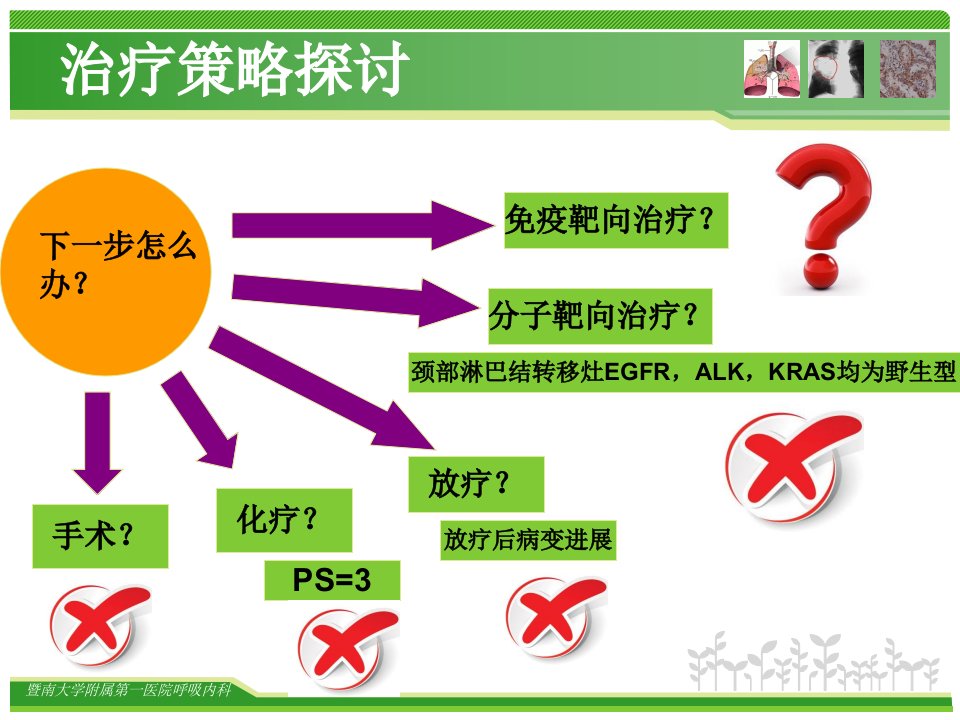 治疗策略探讨

下一步怎么办？

免疫靶向治疗？

分子靶向治疗？

颈部淋巴结转移灶EGFR，ALK，KRAS均为野生型

放疗？

放疗后病变进展

化疗？

PS=3

手术？

暨南大学附属第一医院呼吸内科